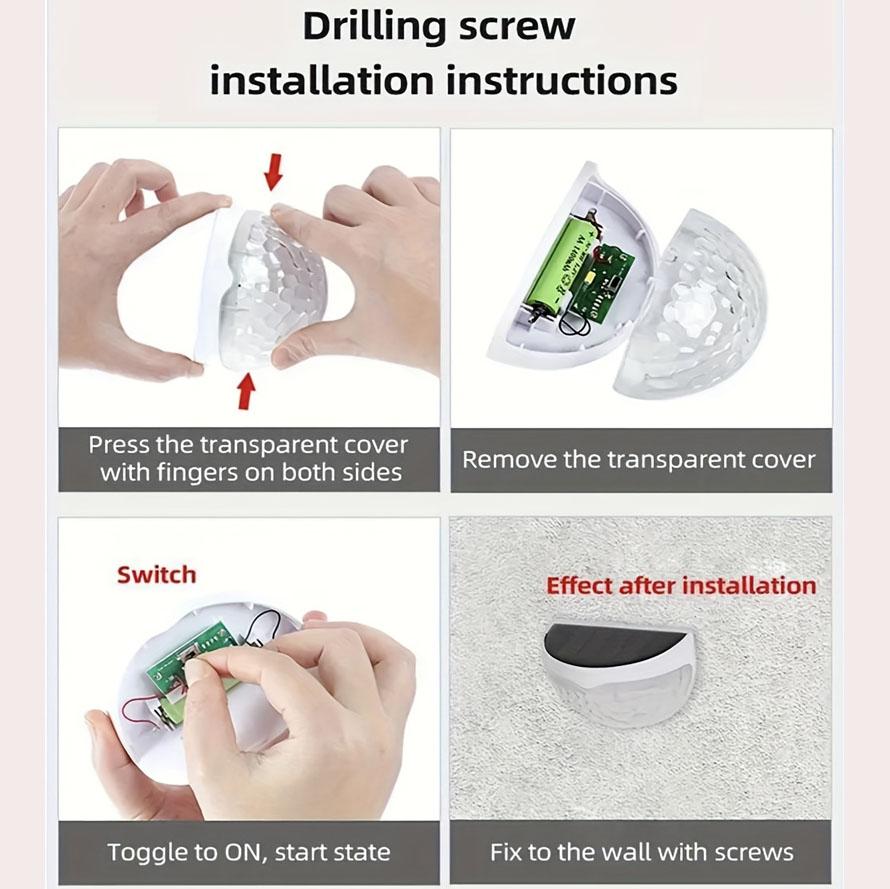 Drilling screw installation instructions

Press the transparent cover with fingers on both sides

Remove the transparent cover

Switch

Toggle to ON, start state

Effect after installation

Fix to the wall with screws